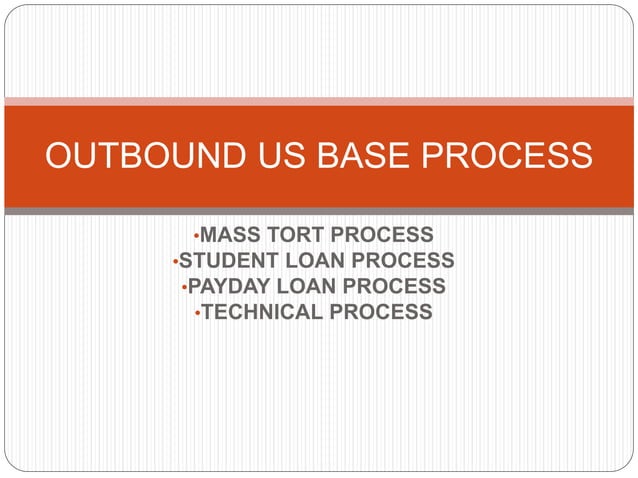 OUTBOUND US BASE PROCESS

•MASS TORT PROCESS
•STUDENT LOAN PROCESS
•PAYDAY LOAN PROCESS
•TECHNICAL PROCESS